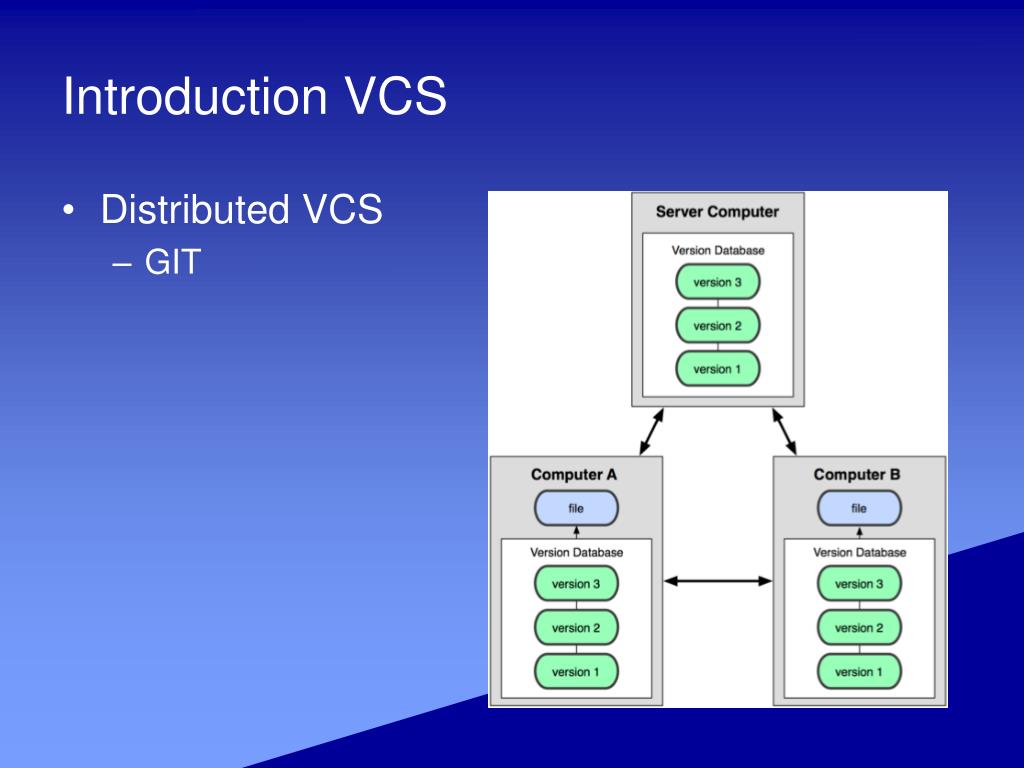 Introduction VCS

• Distributed VCS
– GIT

Server Computer
Version Database
version 3
version 2
version 1

Computer A
file
Version Database
version 3
version 2
version 1

Computer B
file
Version Database
version 3
version 2
version 1